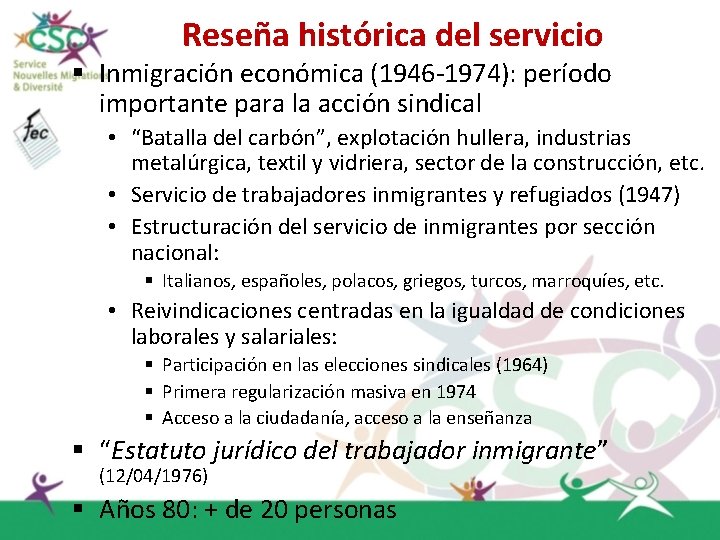 CSC
Service Nouvelles Migrations & Diversité
fec

Reseña histórica del servicio

▪ Inmigración económica (1946-1974): período importante para la acción sindical
• "Batalla del carbón", explotación hullera, industrias metalúrgica, textil y vidriera, sector de la construcción, etc.
• Servicio de trabajadores inmigrantes y refugiados (1947)
• Estructuración del servicio de inmigrantes por sección nacional:
▪ Italianos, españoles, polacos, griegos, turcos, marroquíes, etc.
• Reivindicaciones centradas en la igualdad de condiciones laborales y salariales:
▪ Participación en las elecciones sindicales (1964)
▪ Primera regularización masiva en 1974
▪ Acceso a la ciudadanía, acceso a la enseñanza

▪ "Estatuto jurídico del trabajador inmigrante" (12/04/1976)

▪ Años 80: + de 20 personas